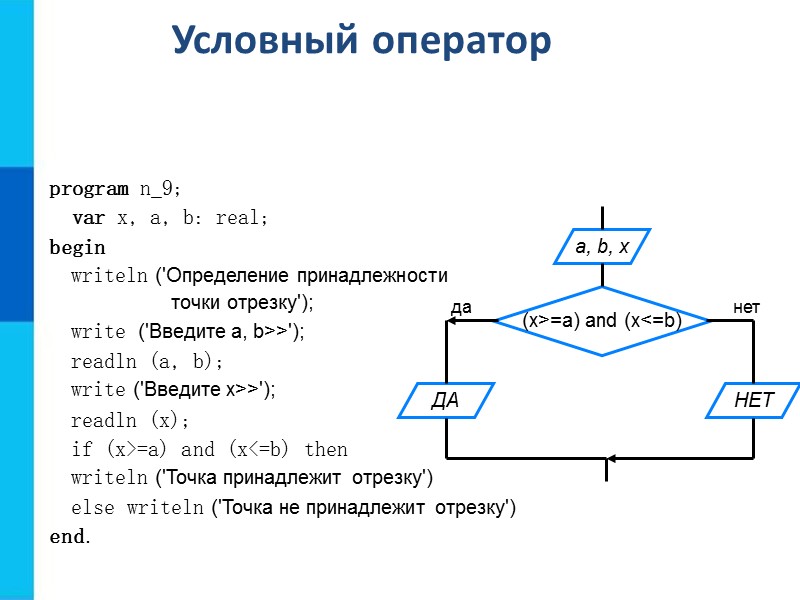 Условный оператор

program n_9;
var x, a, b: real;
begin
writeln ('Определение принадлежности точки отрезку');
write ('Введите a, b>>');
readln (a, b);
write ('Введите x>>');
readln (x);
if (x>=a) and (x<=b) then
writeln ('Точка принадлежит отрезку')
else writeln ('Точка не принадлежит отрезку')
end.

a, b, x
да
(x>=a) and (x<=b)
нет
ДА
НЕТ